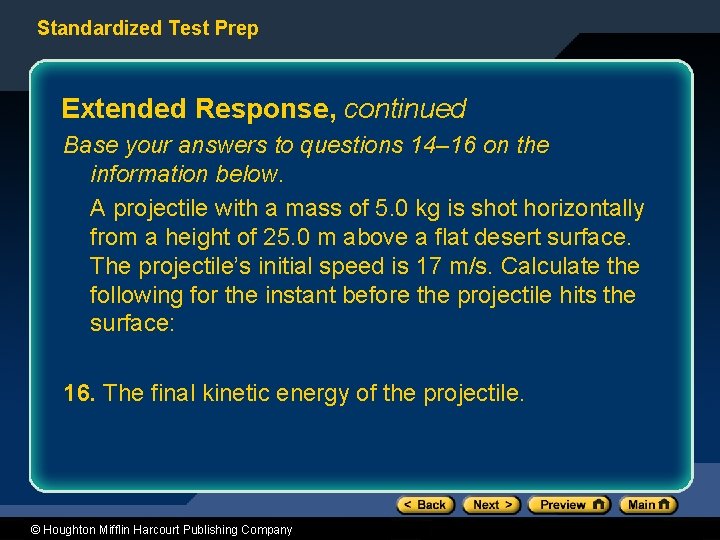 Standardized Test Prep

Extended Response, continued

Base your answers to questions 14–16 on the information below.

A projectile with a mass of 5.0 kg is shot horizontally from a height of 25.0 m above a flat desert surface. The projectile's initial speed is 17 m/s. Calculate the following for the instant before the projectile hits the surface:

16. The final kinetic energy of the projectile.

< Back Next > Preview Main

© Houghton Mifflin Harcourt Publishing Company